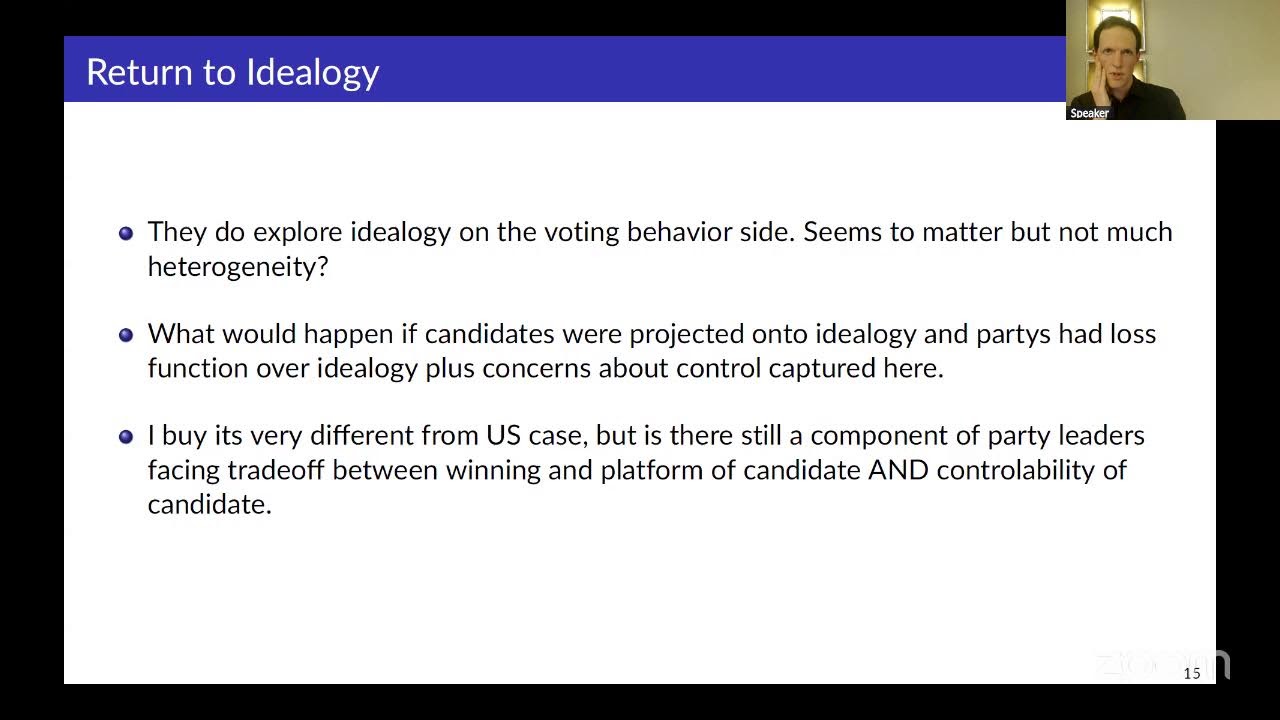 Return to Idealogy

Speaker

• They do explore idealogy on the voting behavior side. Seems to matter but not much heterogeneity?

• What would happen if candidates were projected onto idealogy and partys had loss function over idealogy plus concerns about control captured here.

• I buy its very different from US case, but is there still a component of party leaders facing tradeoff between winning and platform of candidate AND controlability of candidate.

15

zoom